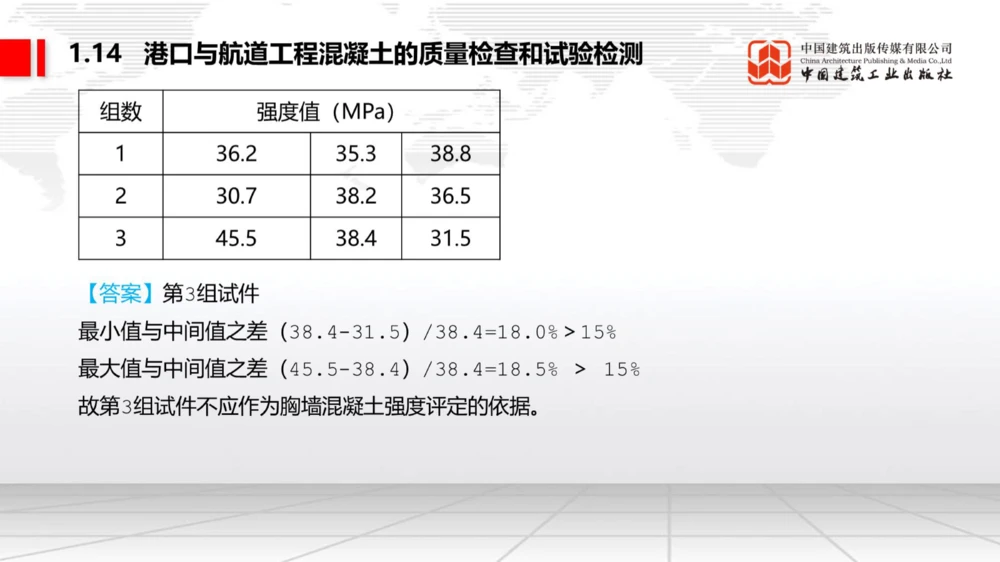 1.14 港口与航道工程混凝土的质量检查和试验检测

中国建筑出版传媒有限公司
China Architecture Publishing & Media Co.,Ltd
中国建筑工业出版社

| 组数 | 强度值（MPa） | | |
|---|---|---|---|
| 1 | 36.2 | 35.3 | 38.8 |
| 2 | 30.7 | 38.2 | 36.5 |
| 3 | 45.5 | 38.4 | 31.5 |

【答案】第3组试件
最小值与中间值之差（38.4-31.5）/38.4=18.0%＞15%
最大值与中间值之差（45.5-38.4）/38.4=18.5% ＞ 15%
故第3组试件不应作为胸墙混凝土强度评定的依据。